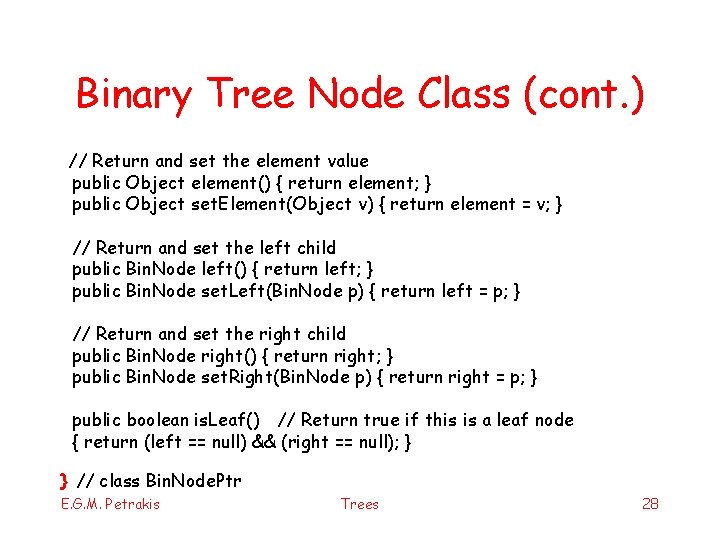 Binary Tree Node Class (cont.)

// Return and set the element value
public Object element() { return element; }
public Object setElement(Object v) { return element = v; }

// Return and set the left child
public BinNode left() { return left; }
public BinNode setLeft(BinNode p) { return left = p; }

// Return and set the right child
public BinNode right() { return right; }
public BinNode setRight(BinNode p) { return right = p; }

public boolean isLeaf() // Return true if this is a leaf node
{ return (left == null) && (right == null); }

} // class BinNodePtr

E.G.M. Petrakis
Trees
28